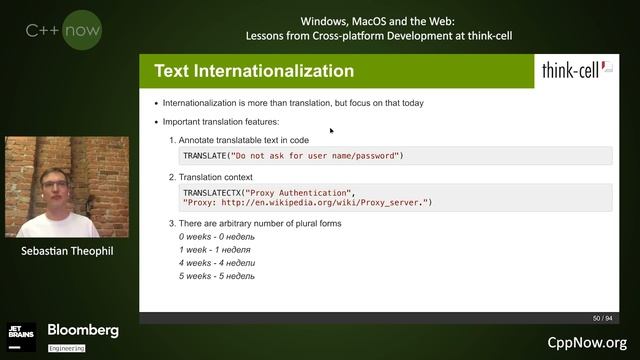 C++ now

Windows, MacOS and the Web:
Lessons from Cross-platform Development at think-cell

Text Internationalization

think-cell

• Internationalization is more than translation, but focus on that today
• Important translation features:

1. Annotate translatable text in code
TRANSLATE("Do not ask for user name/password")

2. Translation context
TRANSLATECTX("Proxy Authentication",
"Proxy: http://en.wikipedia.org/wiki/Proxy_server.")

3. There are arbitrary number of plural forms
0 weeks - 0 недель
1 week - 1 неделя
4 weeks - 4 недели
5 weeks - 5 недель

50 / 94

Sebastian Theophil

JET BRAINS

Bloomberg
Engineering

CppNow.org